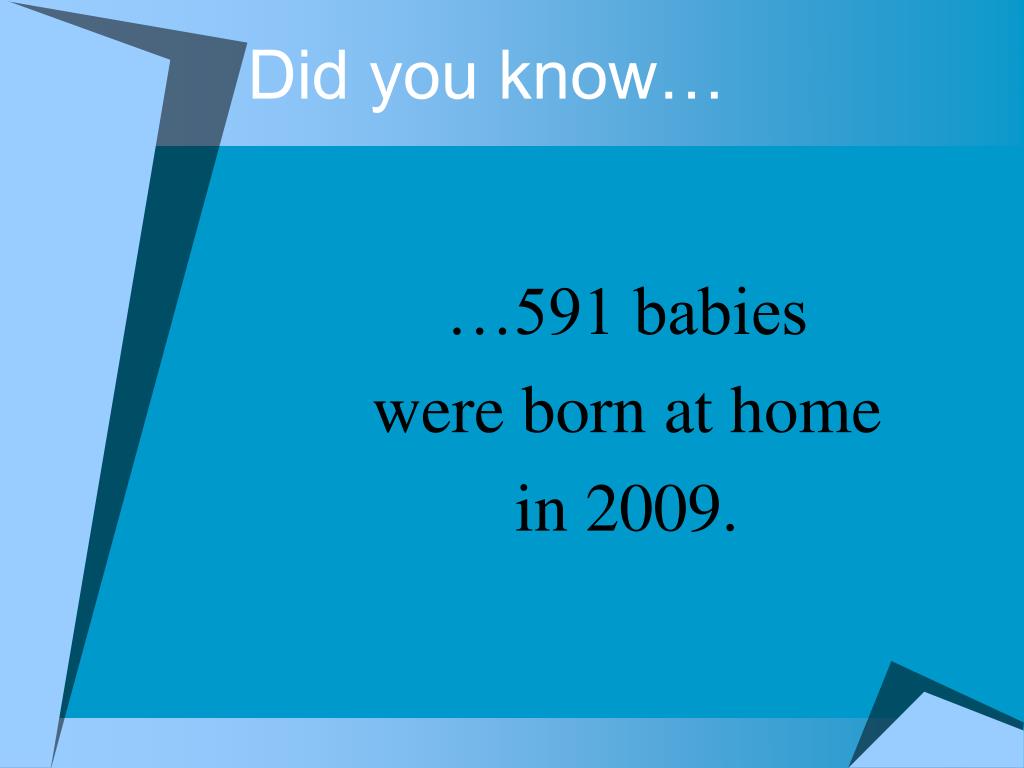 Did you know…

…591 babies were born at home in 2009.